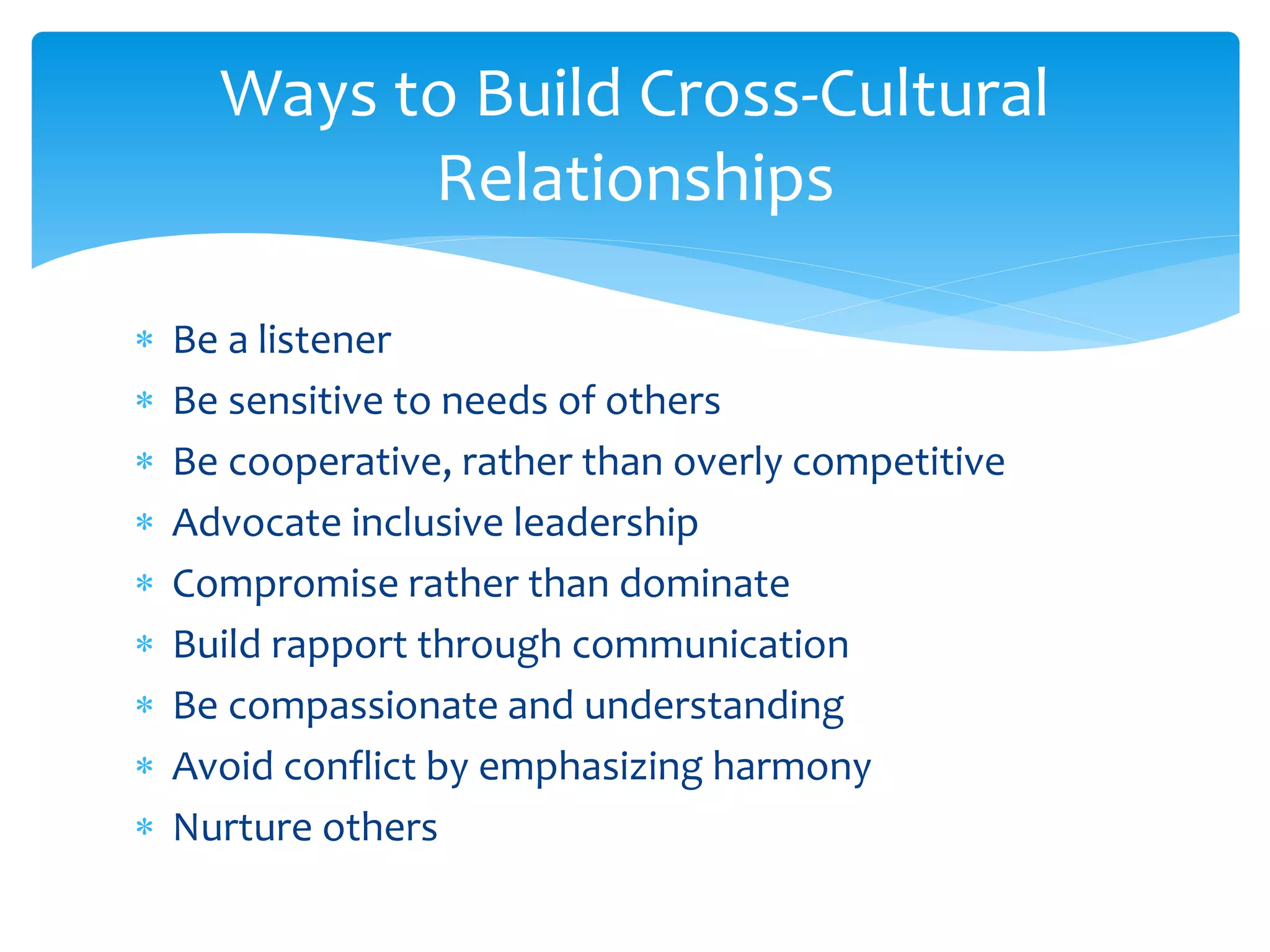 Ways to Build Cross-Cultural Relationships

* Be a listener
* Be sensitive to needs of others
* Be cooperative, rather than overly competitive
* Advocate inclusive leadership
* Compromise rather than dominate
* Build rapport through communication
* Be compassionate and understanding
* Avoid conflict by emphasizing harmony
* Nurture others